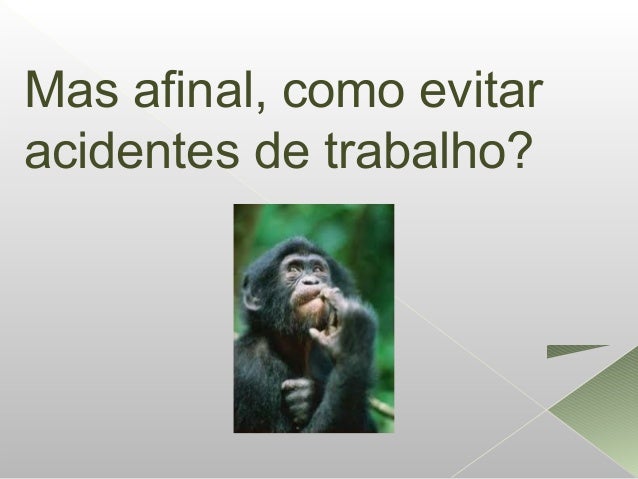 Mas afinal, como evitar acidentes de trabalho?